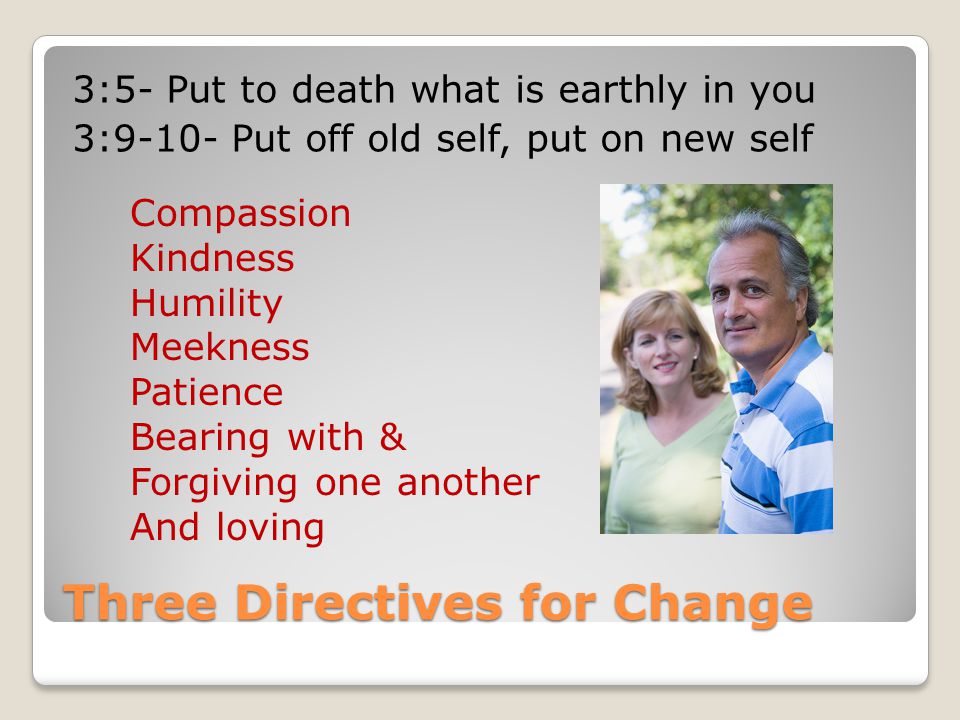 3:5- Put to death what is earthly in you
3:9-10- Put off old self, put on new self

Compassion
Kindness
Humility
Meekness
Patience
Bearing with &
Forgiving one another
And loving

Three Directives for Change